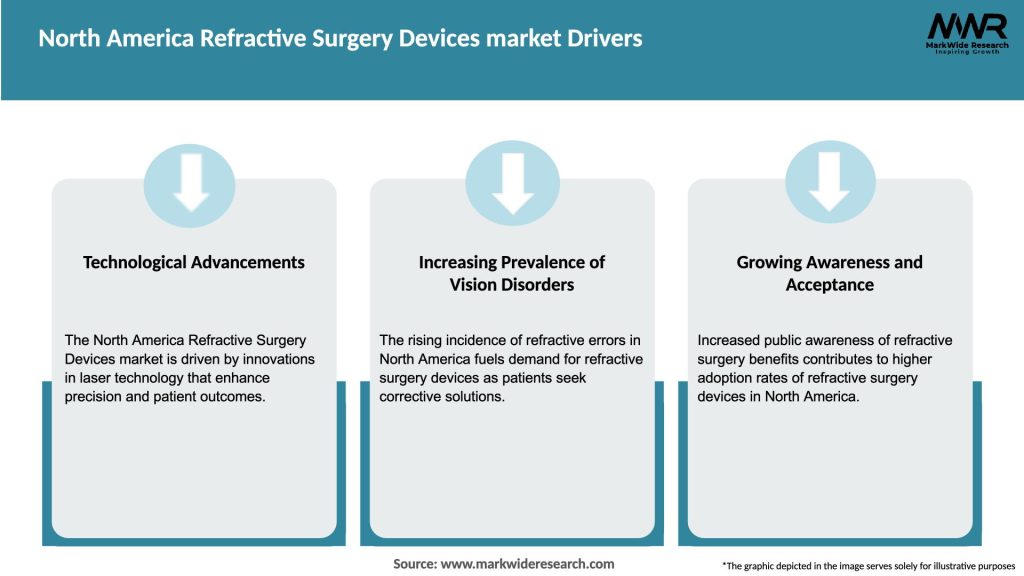 North America Refractive Surgery Devices market Drivers

MWR
MarkWide Research
Inspiring Growth

Technological Advancements

The North America Refractive Surgery Devices market is driven by innovations in laser technology that enhance precision and patient outcomes.

Increasing Prevalence of Vision Disorders

The rising incidence of refractive errors in North America fuels demand for refractive surgery devices as patients seek corrective solutions.

Growing Awareness and Acceptance

Increased public awareness of refractive surgery benefits contributes to higher adoption rates of refractive surgery devices in North America.

Source: www.markwideresearch.com

*The graphic depicted in the image serves solely for illustrative purposes